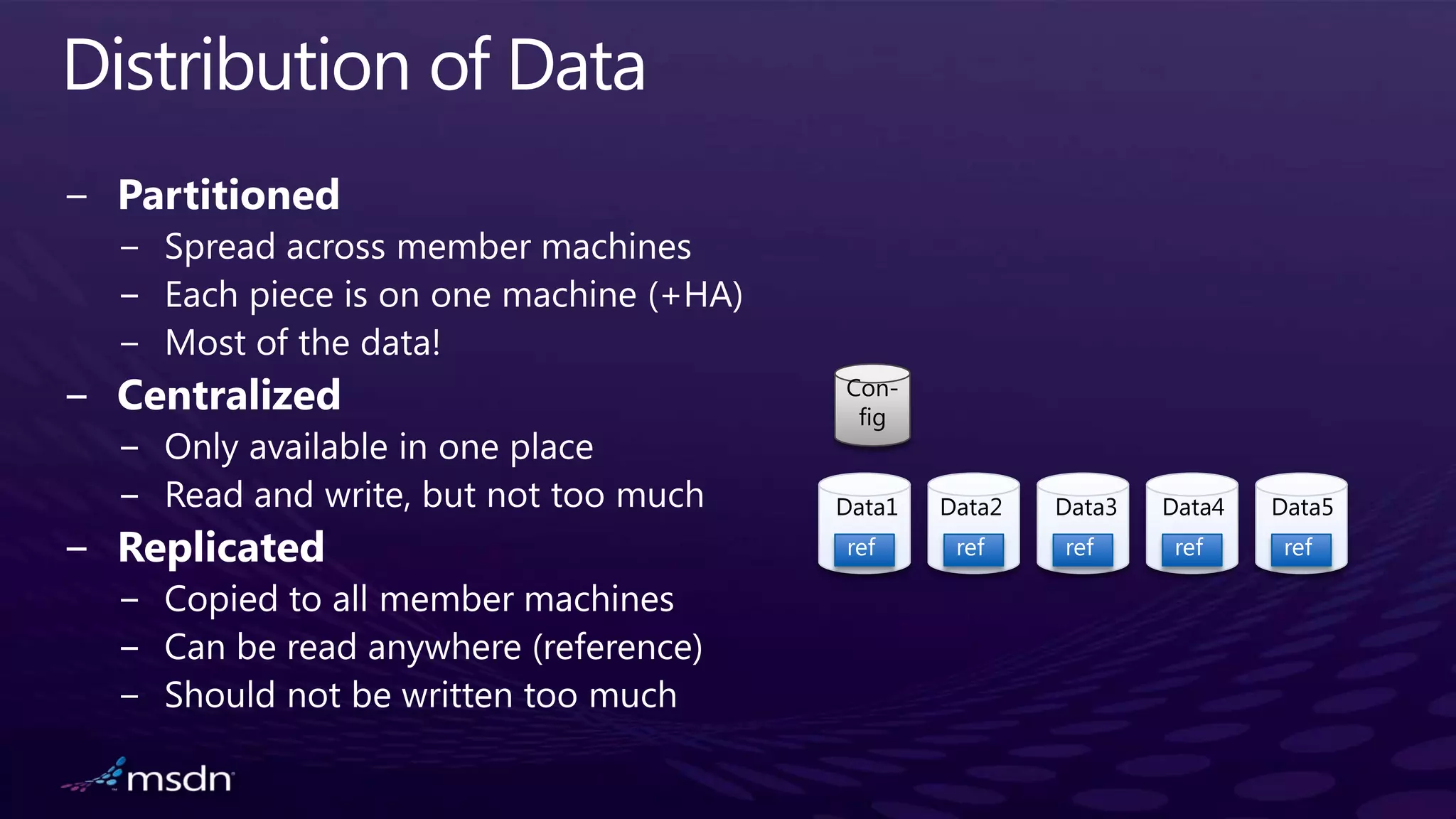 Distribution of Data

– Partitioned
– Spread across member machines
– Each piece is on one machine (+HA)
– Most of the data!
– Centralized
– Only available in one place
– Read and write, but not too much
– Replicated
– Copied to all member machines
– Can be read anywhere (reference)
– Should not be written too much

Con-fig

Data1
ref
Data2
ref
Data3
ref
Data4
ref
Data5
ref

msdn